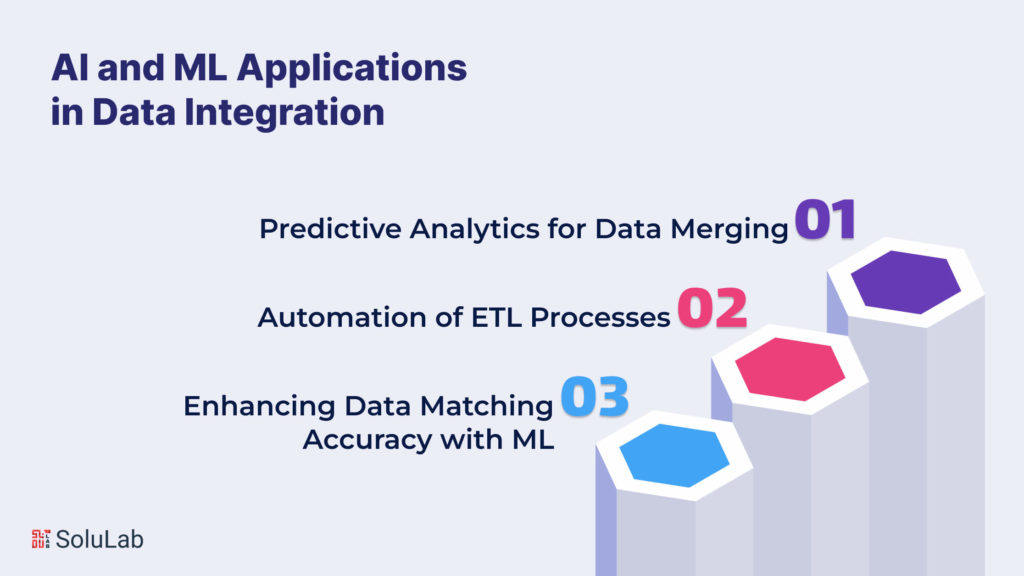 AI and ML Applications in Data Integration

Predictive Analytics for Data Merging 01

Automation of ETL Processes 02

Enhancing Data Matching Accuracy with ML 03

SoluLab